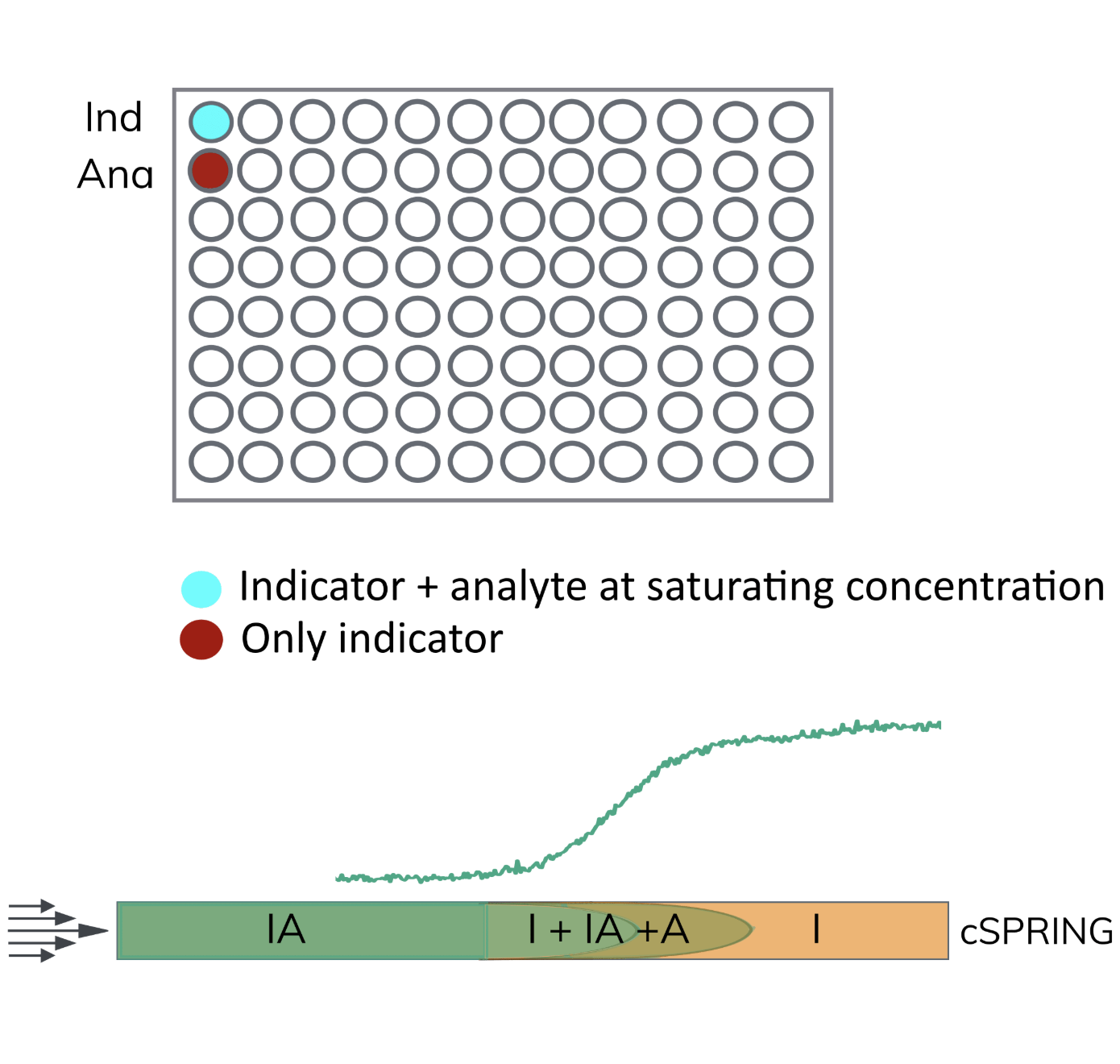 Ind
Ana

Indicator + analyte at saturating concentration
Only indicator

IA
I + IA +A
I
cSPRING